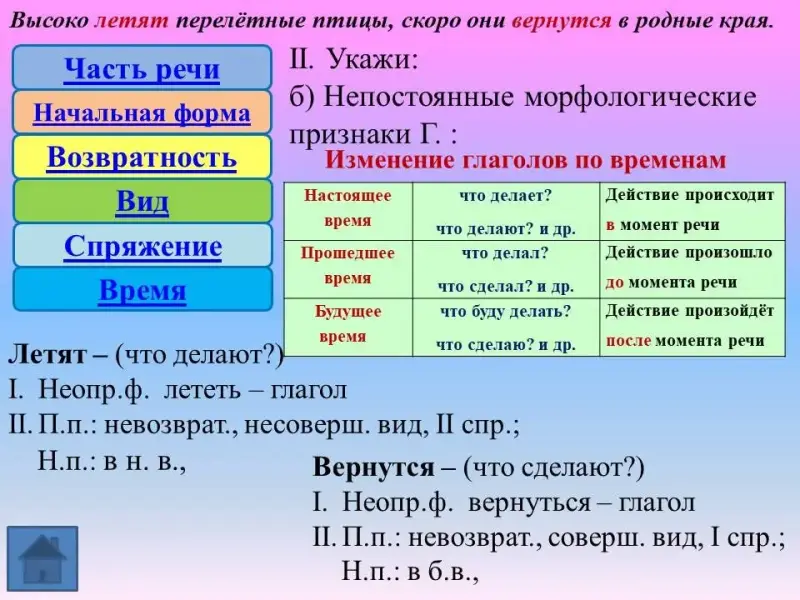 Высоко летят перелётные птицы, скоро они вернутся в родные края.

Часть речи
Начальная форма
Возвратность
Вид
Спряжение
Время

II. Укажи:
б) Непостоянные морфологические признаки Г. :

Изменение глаголов по временам

| Настоящее время | что делает? что делают? и др. | Действие происходит в момент речи |
|---|---|---|
| Прошедшее время | что делал? что сделал? и др. | Действие произошло до момента речи |
| Будущее время | что буду делать? что сделаю? и др. | Действие произойдёт после момента речи |

Летят – (что делают?)
I. Неопр.ф. лететь – глагол
II. П.п.: невозврат., несоверш. вид, II спр.;
Н.п.: в н. в.,

Вернутся – (что сделают?)
I. Неопр.ф. вернуться – глагол
II. П.п.: невозврат., соверш. вид, I спр.;
Н.п.: в б.в.,